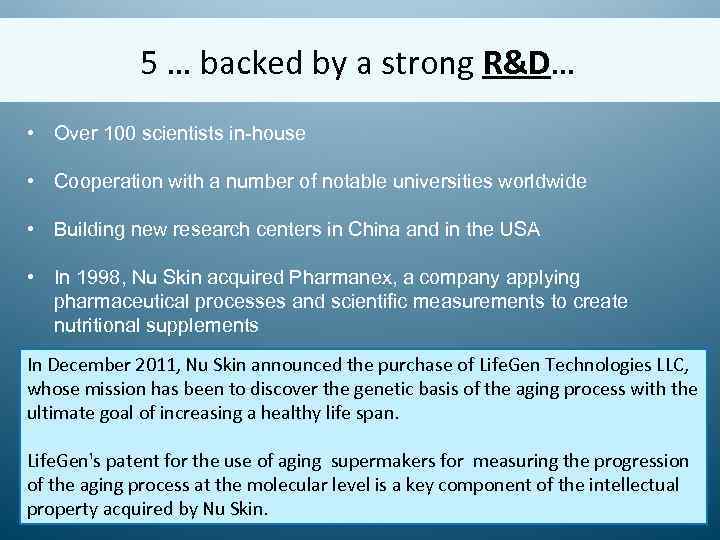 5 … backed by a strong R&D…

• Over 100 scientists in-house

• Cooperation with a number of notable universities worldwide

• Building new research centers in China and in the USA

• In 1998, Nu Skin acquired Pharmanex, a company applying pharmaceutical processes and scientific measurements to create nutritional supplements

In December 2011, Nu Skin announced the purchase of LifeGen Technologies LLC, whose mission has been to discover the genetic basis of the aging process with the ultimate goal of increasing a healthy life span.

LifeGen's patent for the use of aging supermakers for measuring the progression of the aging process at the molecular level is a key component of the intellectual property acquired by Nu Skin.